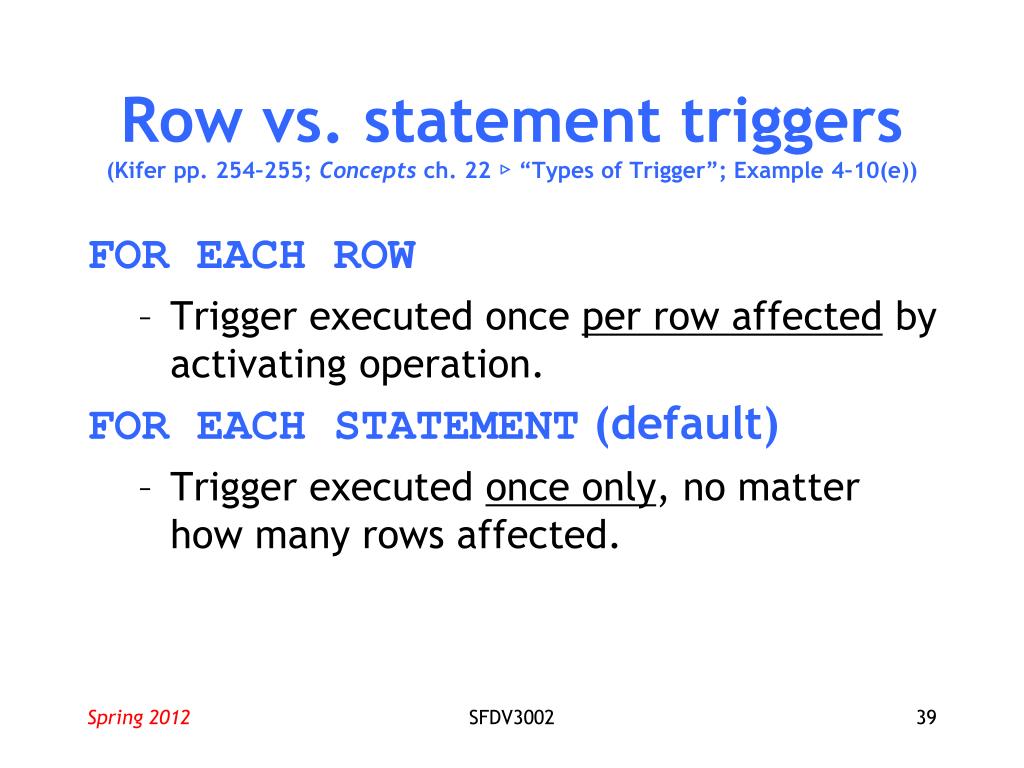 Row vs. statement triggers
(Kifer pp. 254–255; Concepts ch. 22 ▹ “Types of Trigger”; Example 4–10(e))

FOR EACH ROW

– Trigger executed once per row affected by activating operation.

FOR EACH STATEMENT (default)

– Trigger executed once only, no matter how many rows affected.

Spring 2012

SFDV3002

39